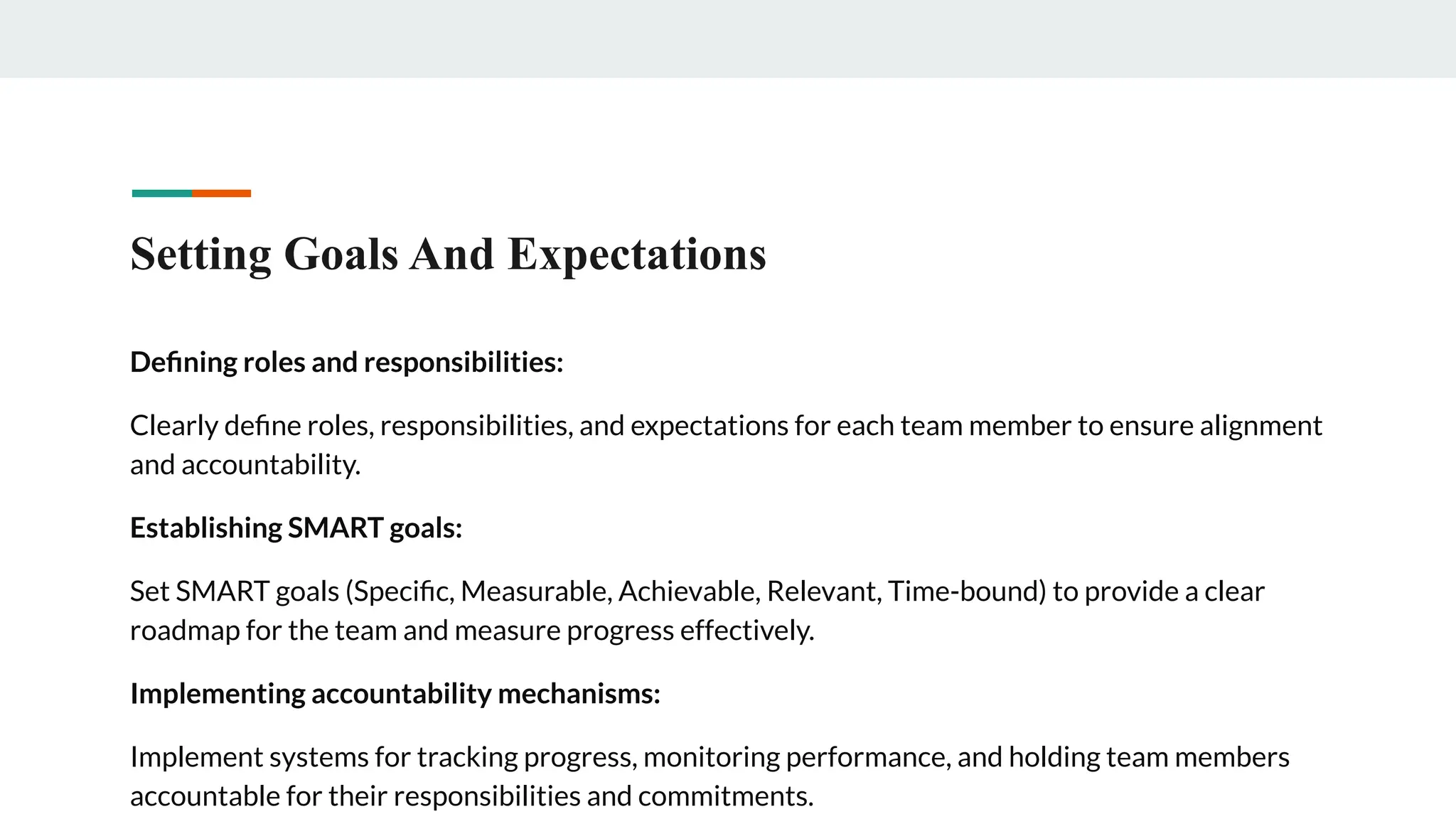 Setting Goals And Expectations

Defining roles and responsibilities:

Clearly define roles, responsibilities, and expectations for each team member to ensure alignment and accountability.

Establishing SMART goals:

Set SMART goals (Specific, Measurable, Achievable, Relevant, Time-bound) to provide a clear roadmap for the team and measure progress effectively.

Implementing accountability mechanisms:

Implement systems for tracking progress, monitoring performance, and holding team members accountable for their responsibilities and commitments.